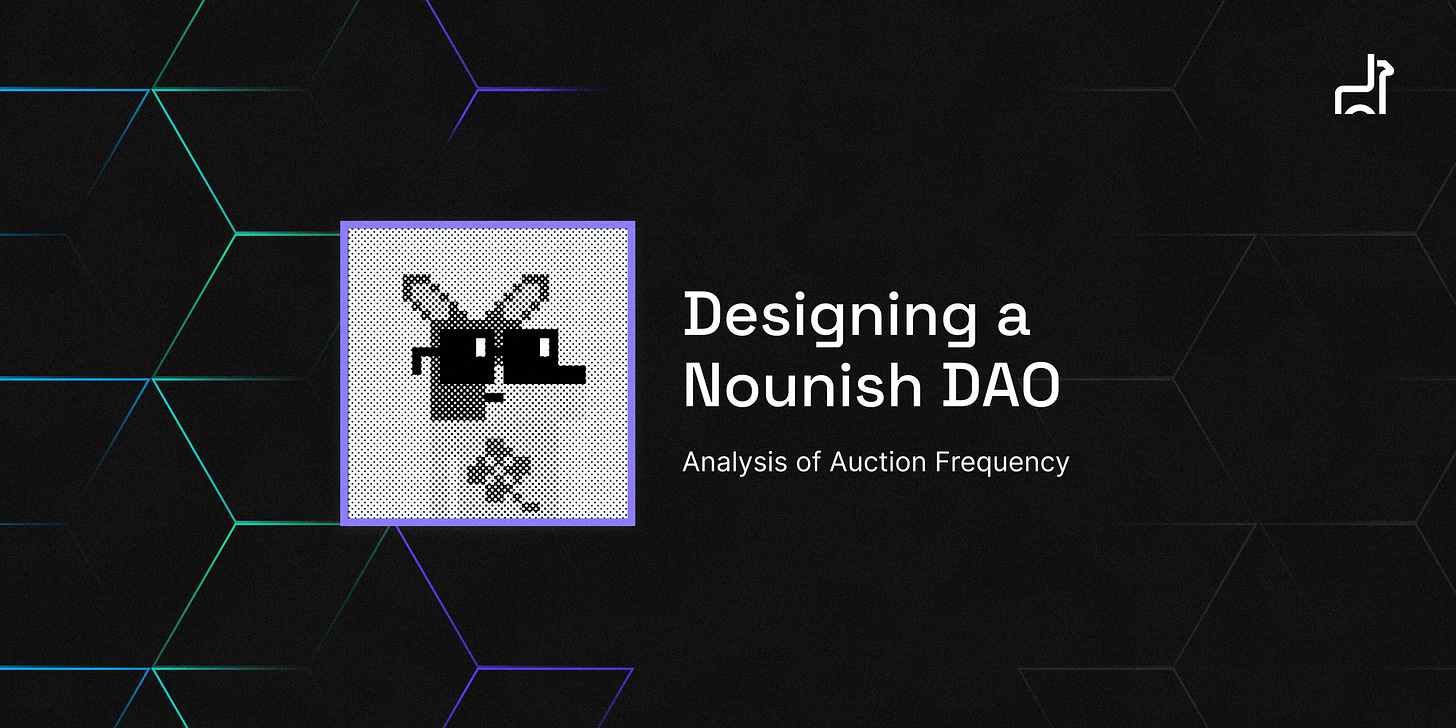 Designing a Nounish DAO

Analysis of Auction Frequency